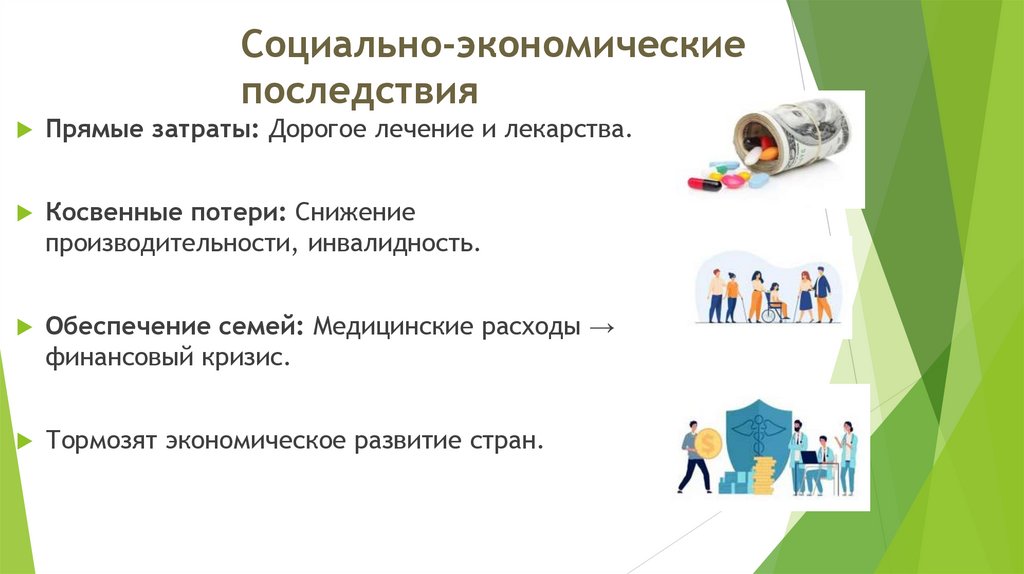 Социально-экономические последствия

Прямые затраты: Дорогое лечение и лекарства.

Косвенные потери: Снижение производительности, инвалидность.

Обеспечение семей: Медицинские расходы → финансовый кризис.

Тормозят экономическое развитие стран.